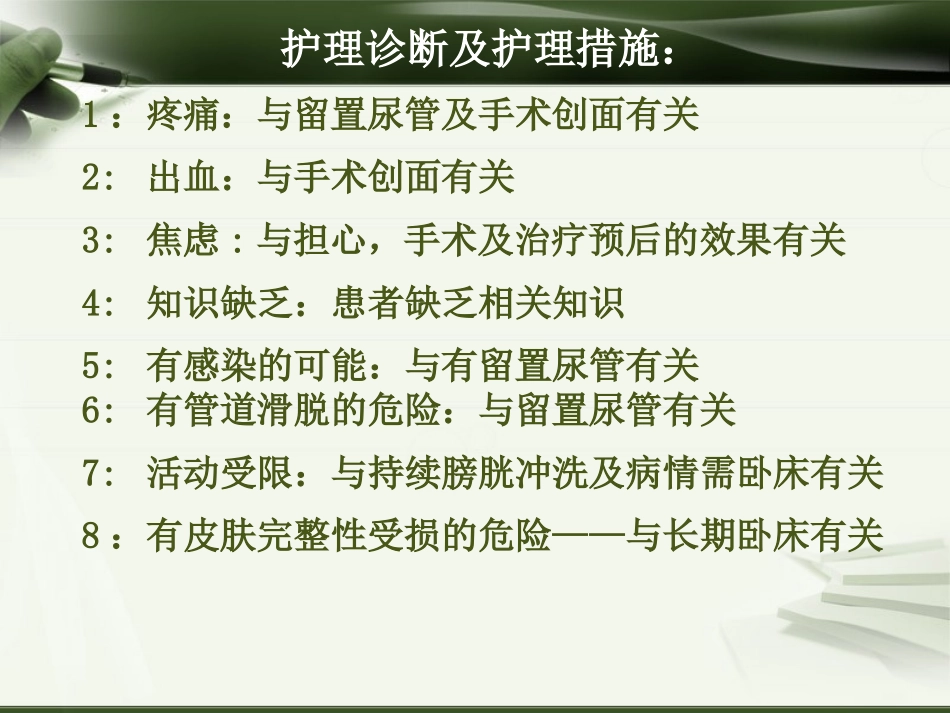 护理诊断及护理措施：

1：疼痛：与留置尿管及手术创面有关

2: 出血：与手术创面有关

3: 焦虑：与担心，手术及治疗预后的效果有关

4: 知识缺乏：患者缺乏相关知识

5: 有感染的可能：与有留置尿管有关

6: 有管道滑脱的危险：与留置尿管有关

7: 活动受限：与持续膀胱冲洗及病情需卧床有关

8：有皮肤完整性受损的危险——与长期卧床有关